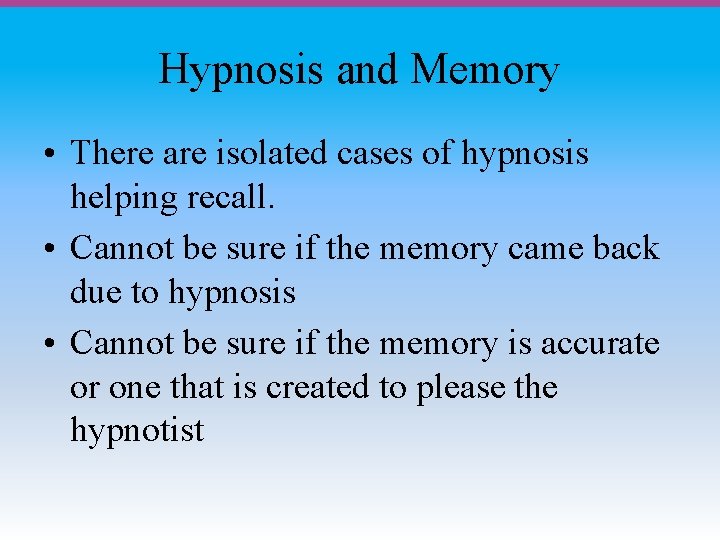 Hypnosis and Memory

• There are isolated cases of hypnosis helping recall.
• Cannot be sure if the memory came back due to hypnosis
• Cannot be sure if the memory is accurate or one that is created to please the hypnotist